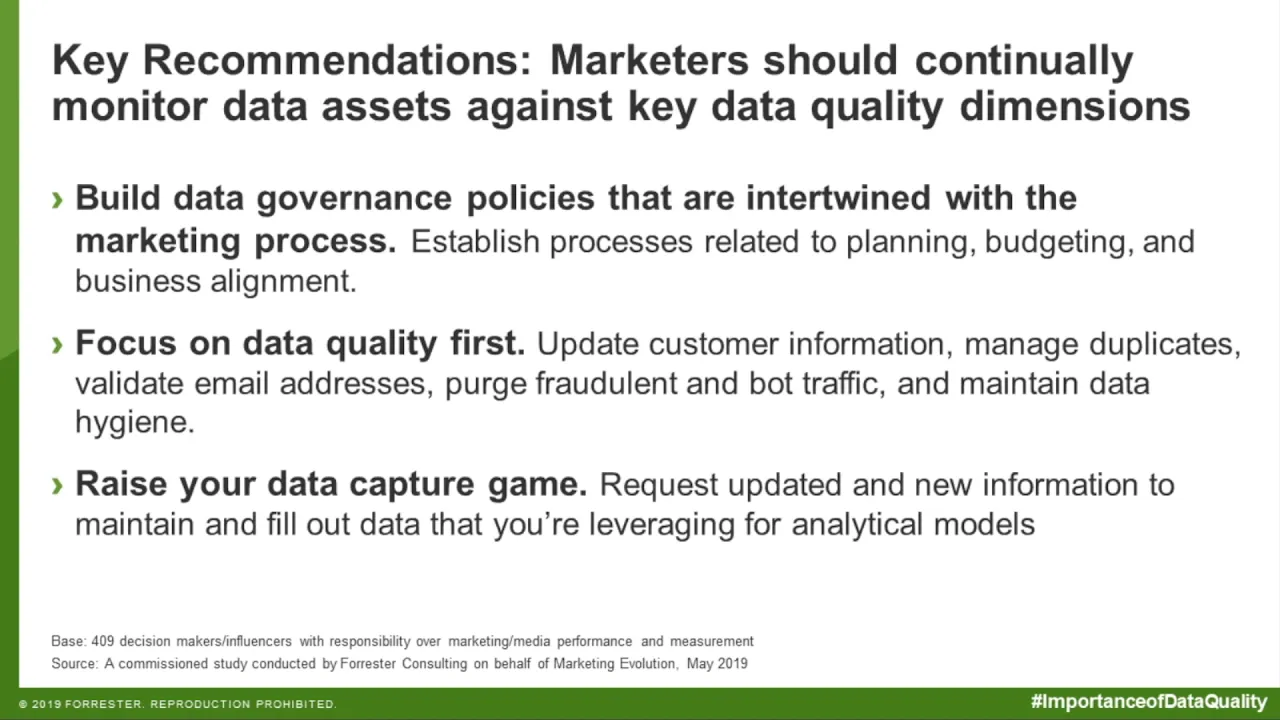 Key Recommendations: Marketers should continually monitor data assets against key data quality dimensions

› Build data governance policies that are intertwined with the marketing process. Establish processes related to planning, budgeting, and business alignment.

› Focus on data quality first. Update customer information, manage duplicates, validate email addresses, purge fraudulent and bot traffic, and maintain data hygiene.

› Raise your data capture game. Request updated and new information to maintain and fill out data that you're leveraging for analytical models

Base: 409 decision makers/influencers with responsibility over marketing/media performance and measurement
Source: A commissioned study conducted by Forrester Consulting on behalf of Marketing Evolution, May 2019

© 2019 FORRESTER. REPRODUCTION PROHIBITED.

#ImportanceofDataQuality